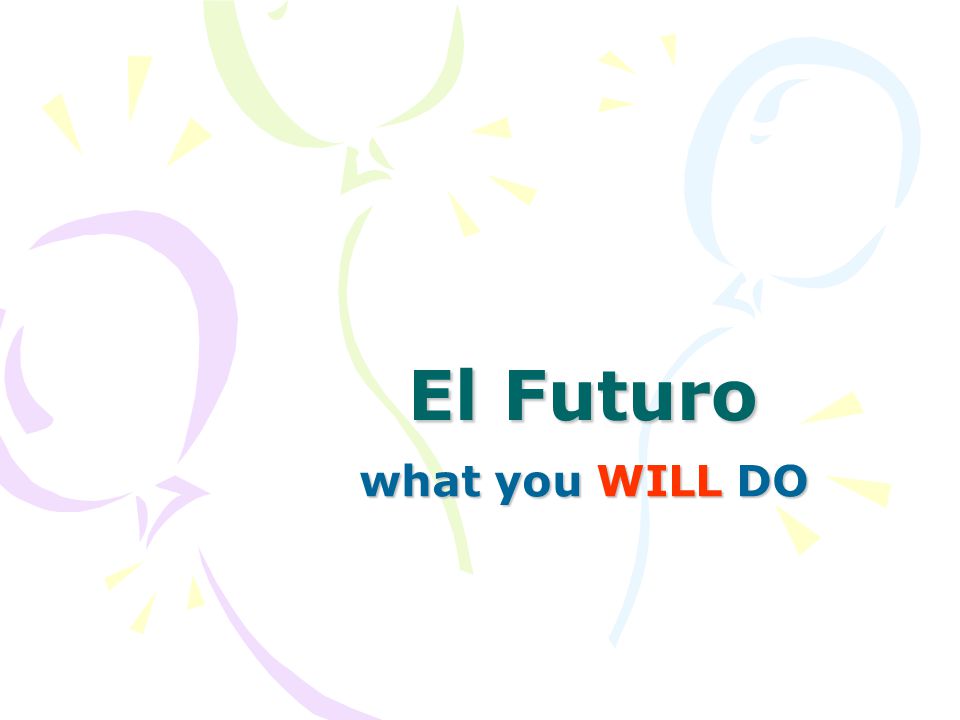 El Futuro

what you WILL DO